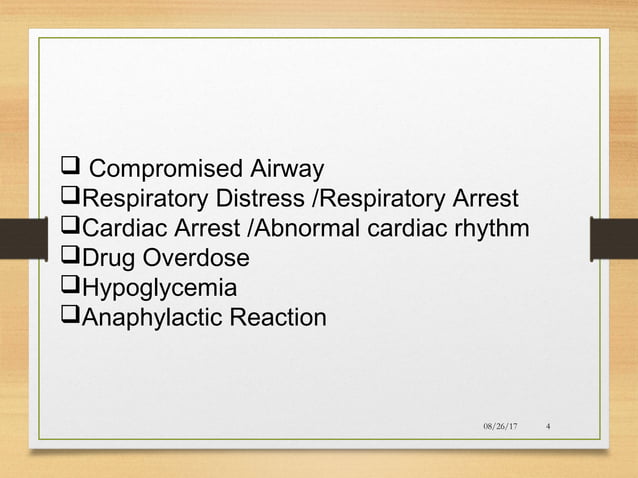 ❑ Compromised Airway
❑Respiratory Distress /Respiratory Arrest
❑Cardiac Arrest /Abnormal cardiac rhythm
❑Drug Overdose
❑Hypoglycemia
❑Anaphylactic Reaction

08/26/17 4